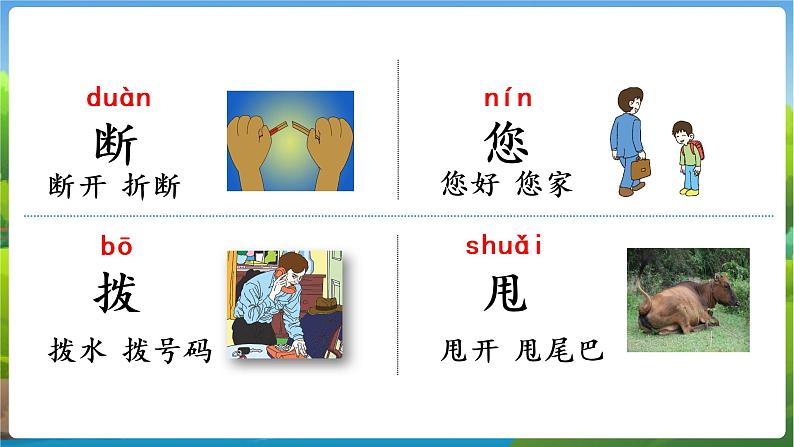 duàn
断
断开 折断

nín
您
您好 您家

bō
拨
拨水 拨号码

shuǎi
甩
甩开 甩尾巴